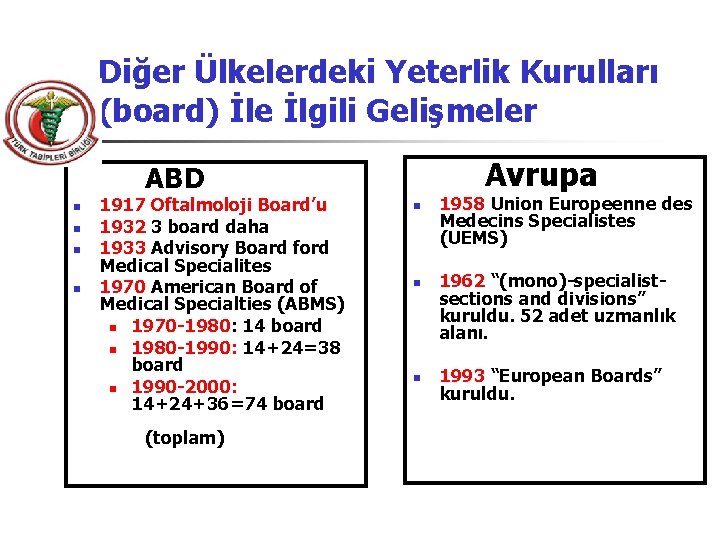 TÜRK TABİPLERİ BİRLİĞİ

Diğer Ülkelerdeki Yeterlik Kurulları (board) İle İlgili Gelişmeler

ABD

- 1917 Oftalmoloji Board'u
- 1932 3 board daha
- 1933 Advisory Board ford Medical Specialites
- 1970 American Board of Medical Specialties (ABMS)
  - 1970-1980: 14 board
  - 1980-1990: 14+24=38 board
  - 1990-2000: 14+24+36=74 board

(toplam)

Avrupa

- 1958 Union Europeenne des Medecins Specialistes (UEMS)
- 1962 "(mono)-specialist-sections and divisions" kuruldu. 52 adet uzmanlık alanı.
- 1993 "European Boards" kuruldu.